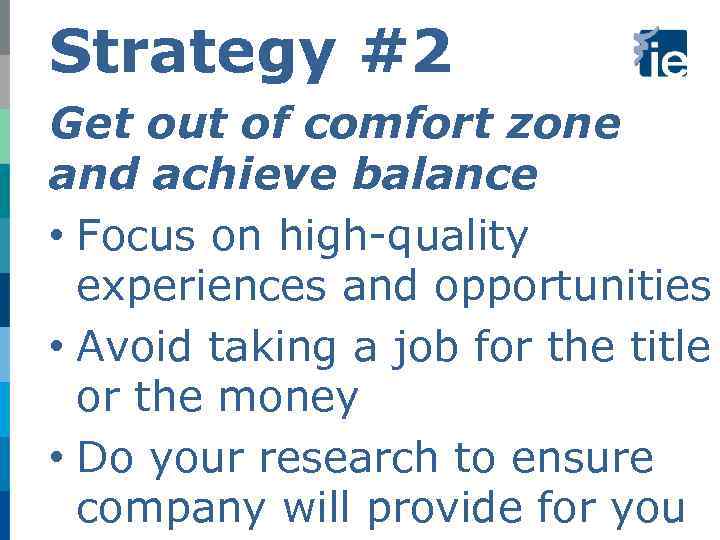 Strategy #2

ie

Get out of comfort zone and achieve balance

• Focus on high-quality experiences and opportunities

• Avoid taking a job for the title or the money

• Do your research to ensure company will provide for you